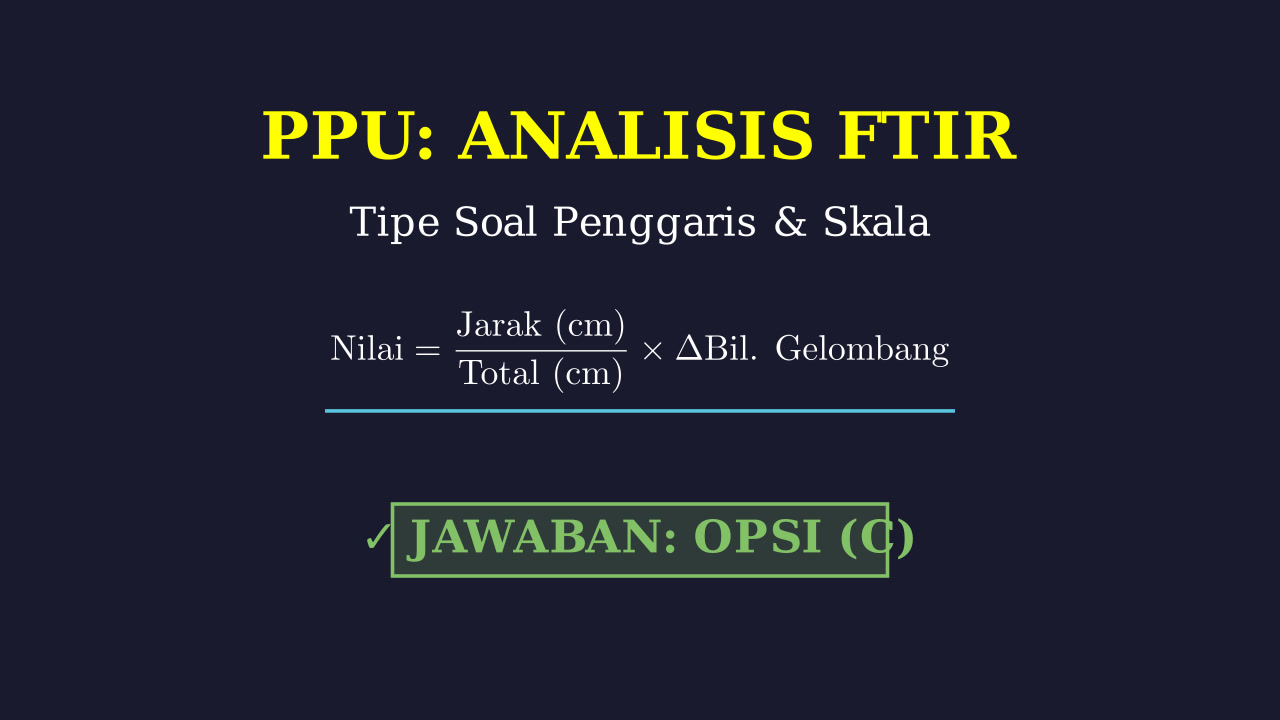 PPU: ANALISIS FTIR

Tipe Soal Penggaris & Skala

$\text{Nilai} = \frac{\text{Jarak (cm)}}{\text{Total (cm)}} \times \Delta\text{Bil. Gelombang}$

✓ JAWABAN: OPSI (C)